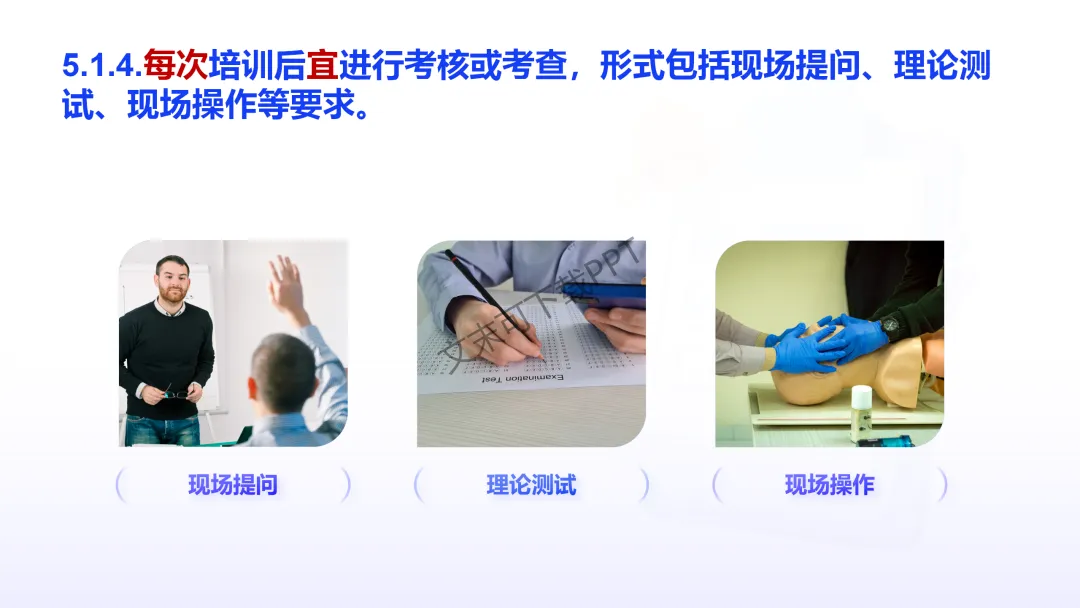 5.1.4.每次培训后宜进行考核或考查，形式包括现场提问、理论测试、现场操作等要求。

文末可下载PPT

Examination Test

现场提问

理论测试

现场操作